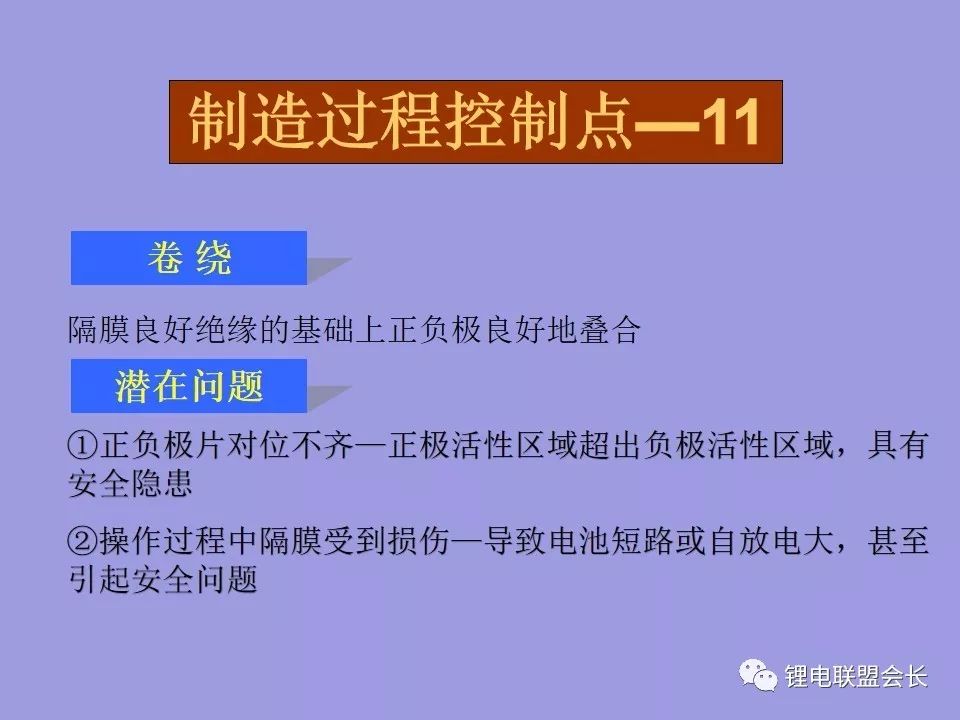 制造过程控制点—11

卷 绕

隔膜良好绝缘的基础上正负极良好地叠合

潜在问题

①正负极片对位不齐—正极活性区域超出负极活性区域，具有安全隐患

②操作过程中隔膜受到损伤—导致电池短路或自放电大，甚至引起安全问题

锂电联盟会长